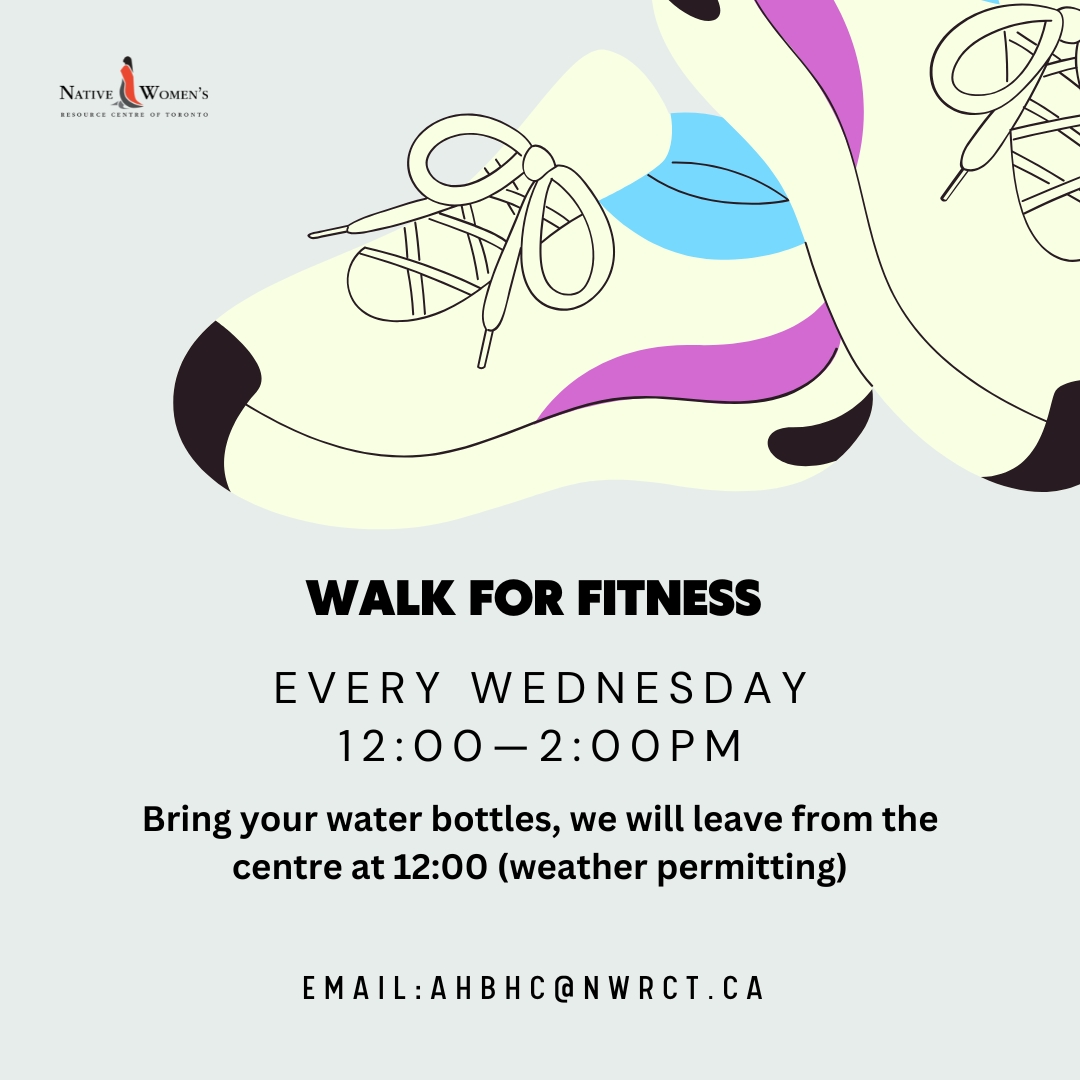 NATIVE WOMEN'S
RESOURCE CENTRE OF TORONTO

WALK FOR FITNESS

EVERY WEDNESDAY
12:00—2:00PM

Bring your water bottles, we will leave from the centre at 12:00 (weather permitting)

EMAIL:AHBHC@NWRCT.CA